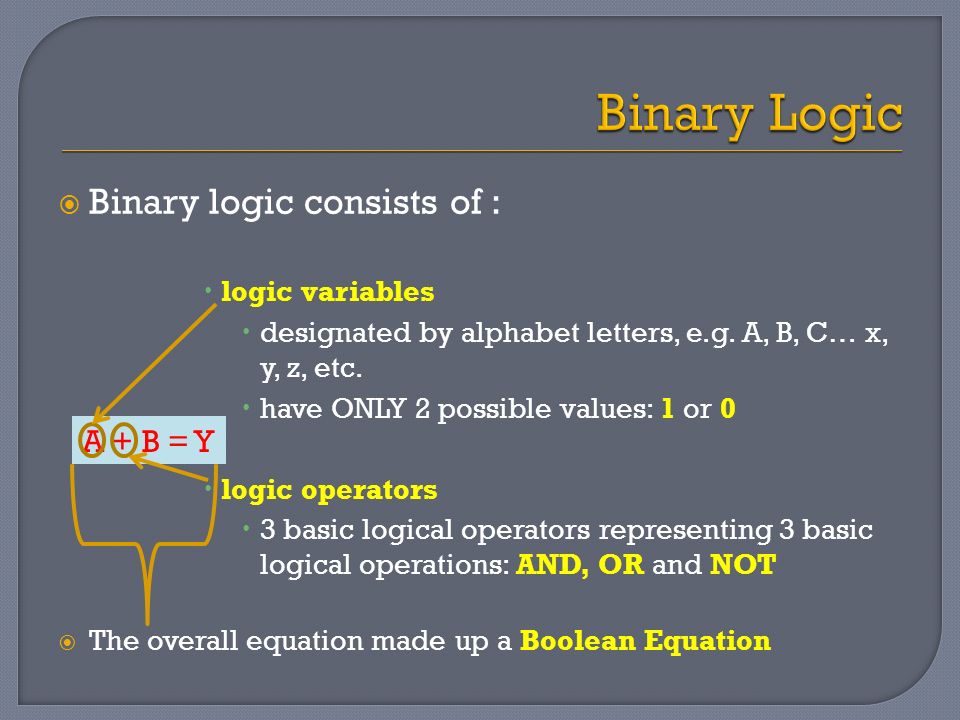 Binary Logic

Binary logic consists of :

logic variables

designated by alphabet letters, e.g. A, B, C… x, y, z, etc.

have ONLY 2 possible values: 1 or 0

$A + B = Y$

logic operators

3 basic logical operators representing 3 basic logical operations: AND, OR and NOT

The overall equation made up a Boolean Equation